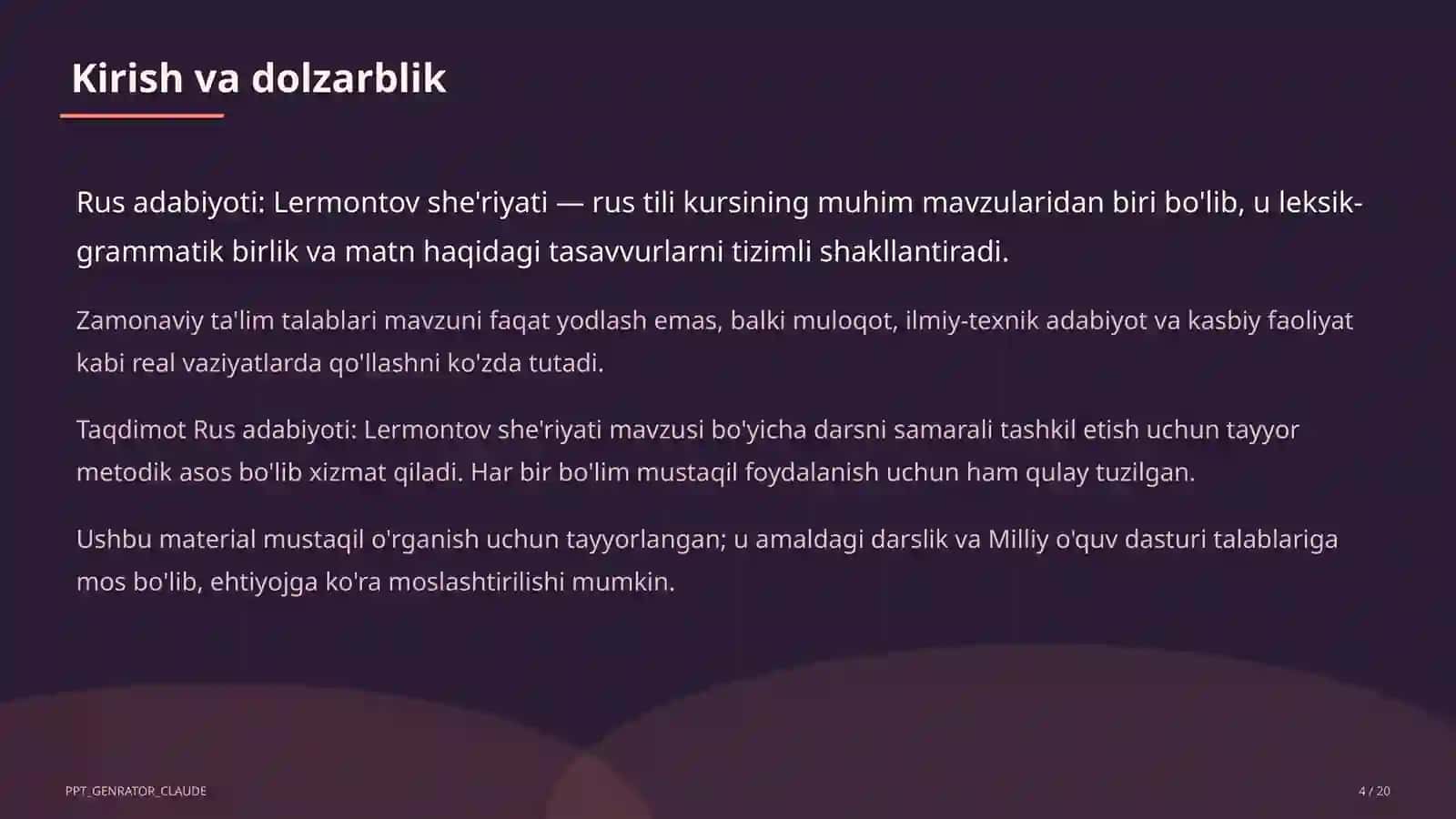 Kirish va dolzarblik

Rus adabiyoti: Lermontov she'riyati — rus tili kursining muhim mavzularidan biri bo'lib, u leksik-grammatik birlik va matn haqidagi tasavvurlarni tizimli shakllantiradi.

Zamonaviy ta'lim talablari mavzuni faqat yodlash emas, balki muloqot, ilmiy-texnik adabiyot va kasbiy faoliyat kabi real vaziyatlarda qo'llashni ko'zda tutadi.

Taqdimot Rus adabiyoti: Lermontov she'riyati mavzusi bo'yicha darsni samarali tashkil etish uchun tayyor metodik asos bo'lib xizmat qiladi. Har bir bo'lim mustaqil foydalanish uchun ham qulay tuzilgan.

Ushbu material mustaqil o'rganish uchun tayyorlangan; u amaldagi darslik va Milliy o'quv dasturi talablariga mos bo'lib, ehtiyojga ko'ra moslashtirilishi mumkin.

PPT_GENRATOR_CLAUDE

4 / 20